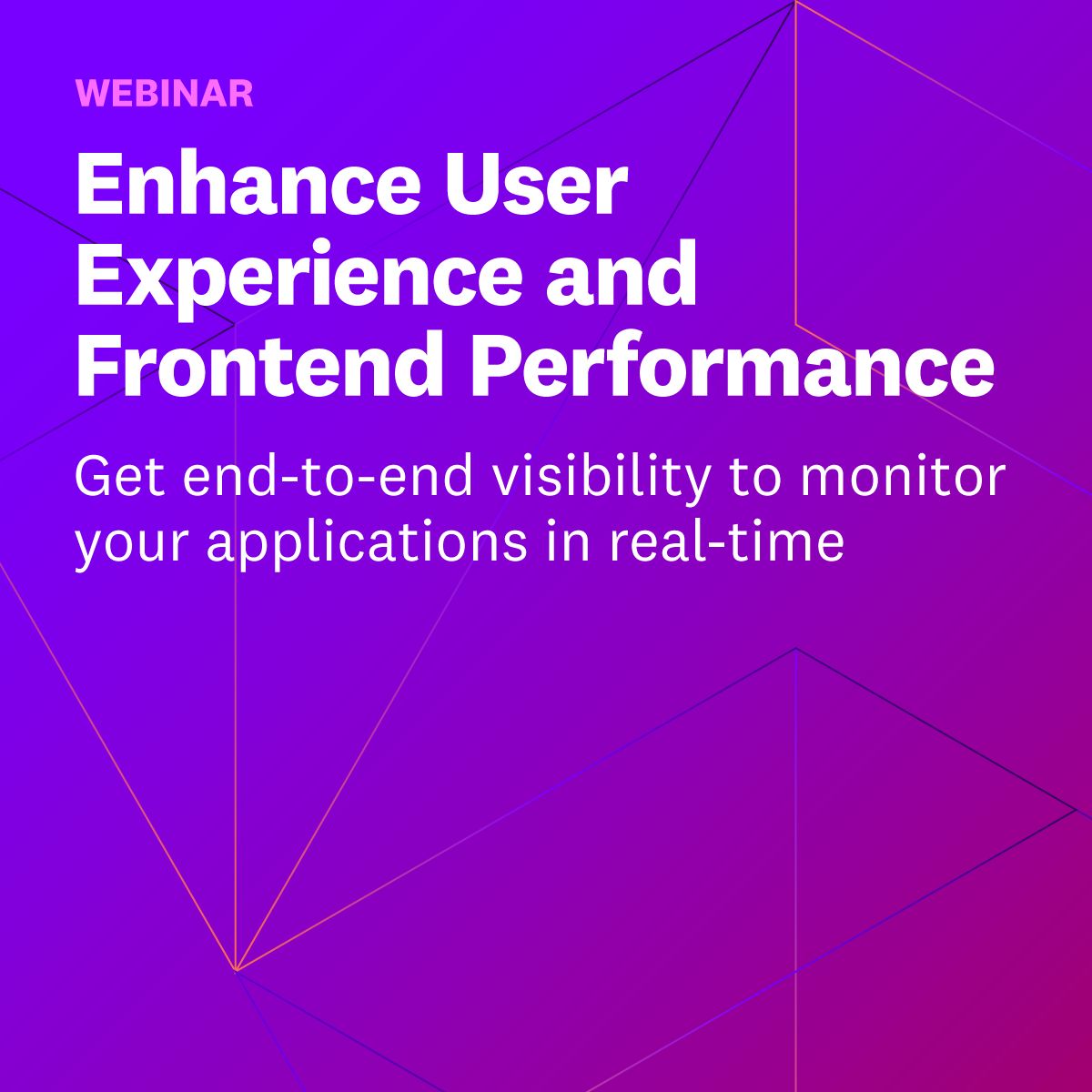 WEBINAR

Enhance User Experience and Frontend Performance

Get end-to-end visibility to monitor your applications in real-time